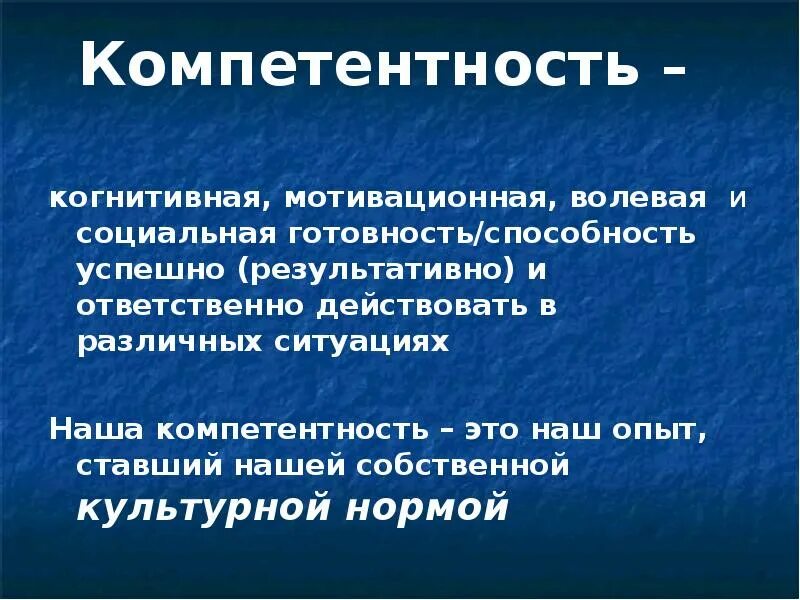 Компетентность –

когнитивная, мотивационная, волевая и социальная готовность/способность успешно (результативно) и ответственно действовать в различных ситуациях

Наша компетентность – это наш опыт, ставший нашей собственной культурной нормой